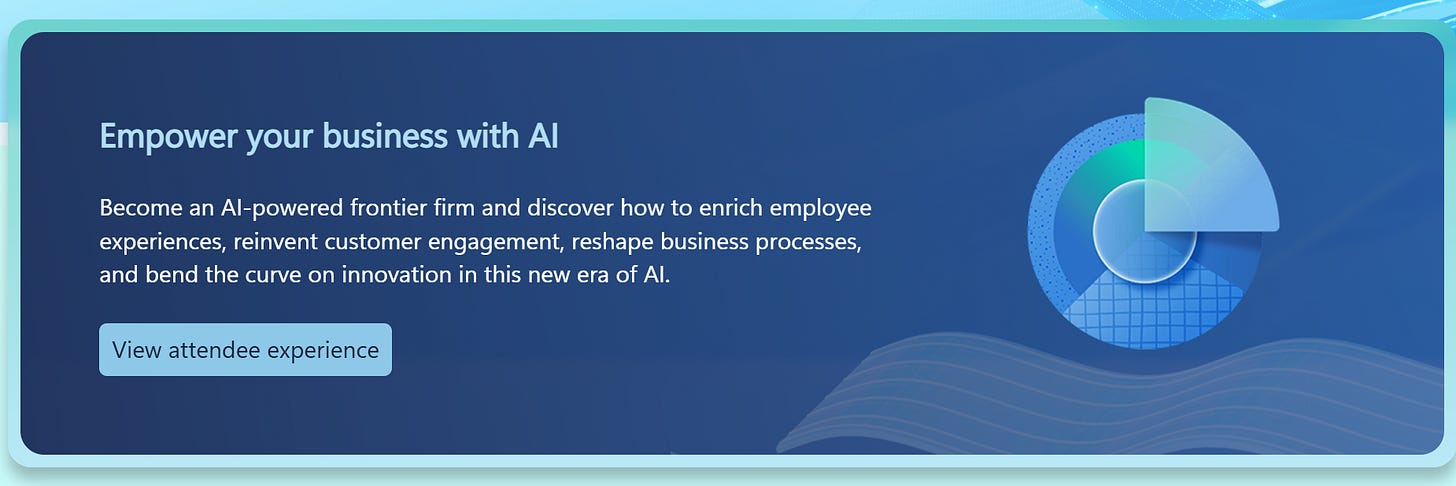 Empower your business with AI

Become an AI-powered frontier firm and discover how to enrich employee experiences, reinvent customer engagement, reshape business processes, and bend the curve on innovation in this new era of AI.

View attendee experience